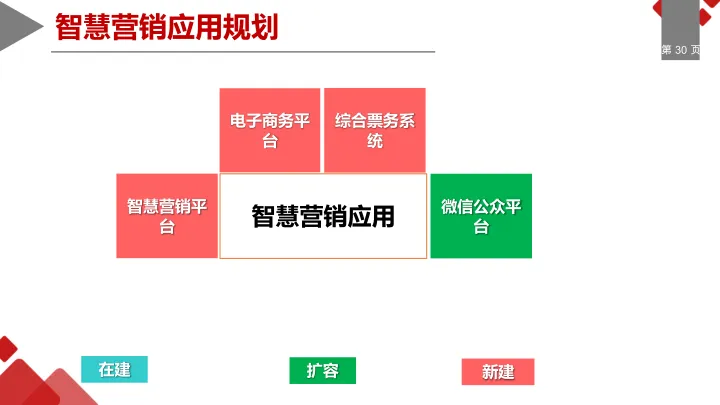 智慧营销应用规划

第 30 页

电子商务平台

综合票务系统

智慧营销平台

智慧营销应用

微信公众平台

在建

扩容

新建